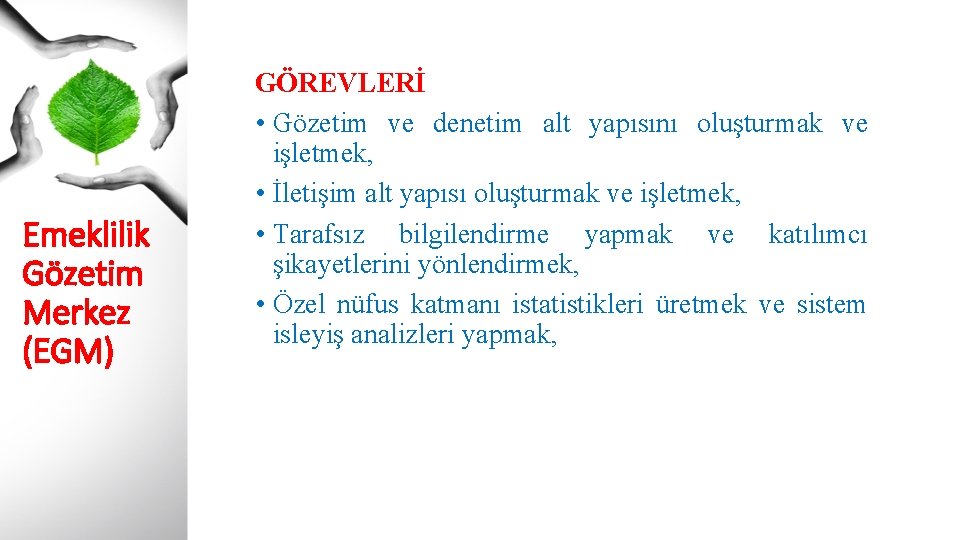 Emeklilik Gözetim Merkez (EGM)

GÖREVLERİ

• Gözetim ve denetim alt yapısını oluşturmak ve işletmek,
• İletişim alt yapısı oluşturmak ve işletmek,
• Tarafsız bilgilendirme yapmak ve katılımcı şikayetlerini yönlendirmek,
• Özel nüfus katmanı istatistikleri üretmek ve sistem isleyiş analizleri yapmak,